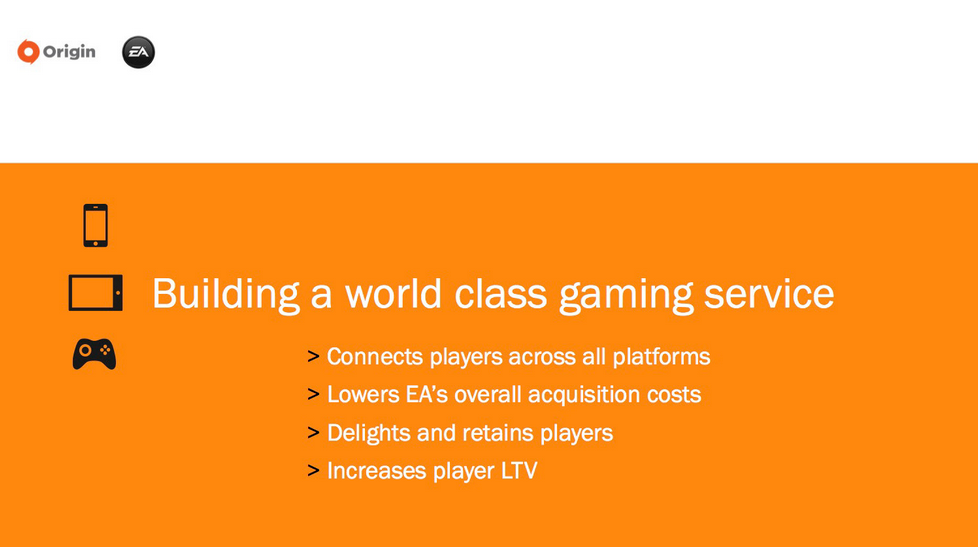 Origin

EA

Building a world class gaming service

> Connects players across all platforms

> Lowers EA's overall acquisition costs

> Delights and retains players

> Increases player LTV